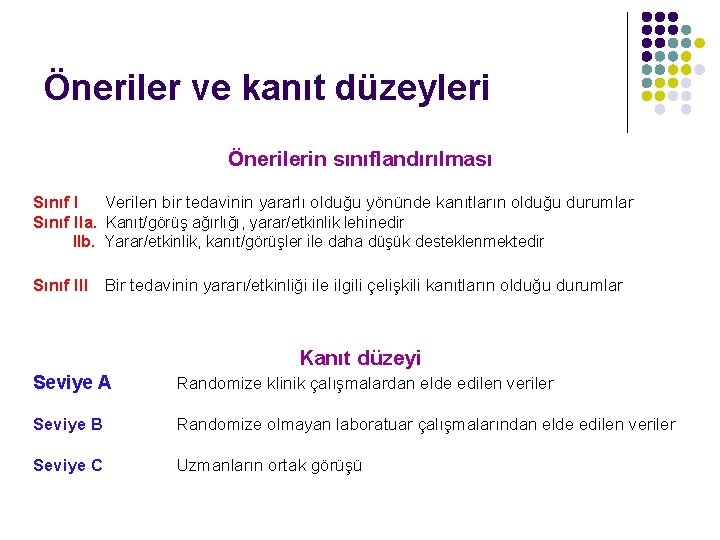 Öneriler ve kanıt düzeyleri

Önerilerin sınıflandırılması

Sınıf I Verilen bir tedavinin yararlı olduğu yönünde kanıtların olduğu durumlar
Sınıf IIa. Kanıt/görüş ağırlığı, yarar/etkinlik lehinedir
IIb. Yarar/etkinlik, kanıt/görüşler ile daha düşük desteklenmektedir

Sınıf III Bir tedavinin yararı/etkinliği ile ilgili çelişkili kanıtların olduğu durumlar

Kanıt düzeyi

Seviye A Randomize klinik çalışmalardan elde edilen veriler

Seviye B Randomize olmayan laboratuar çalışmalarından elde edilen veriler

Seviye C Uzmanların ortak görüşü